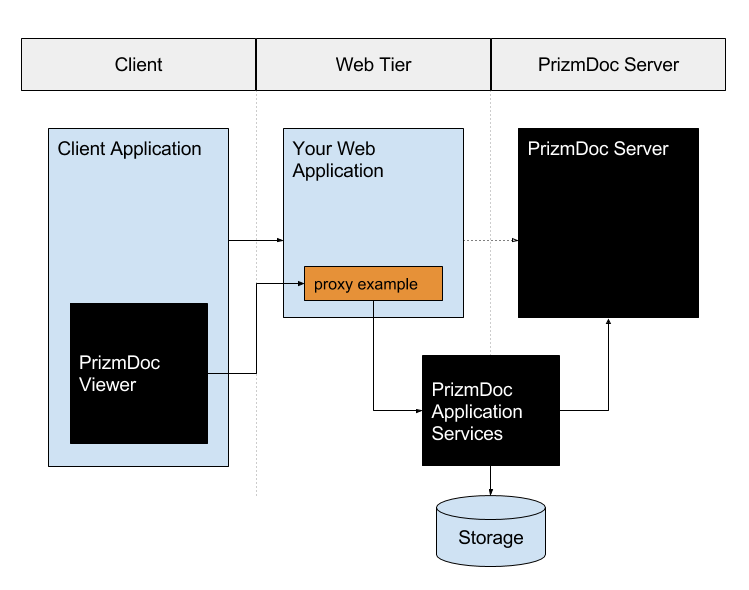 Client

Web Tier

PrizmDoc Server

Client Application

PrizmDoc Viewer

Your Web Application

proxy example

PrizmDoc Server

PrizmDoc Application Services

Storage